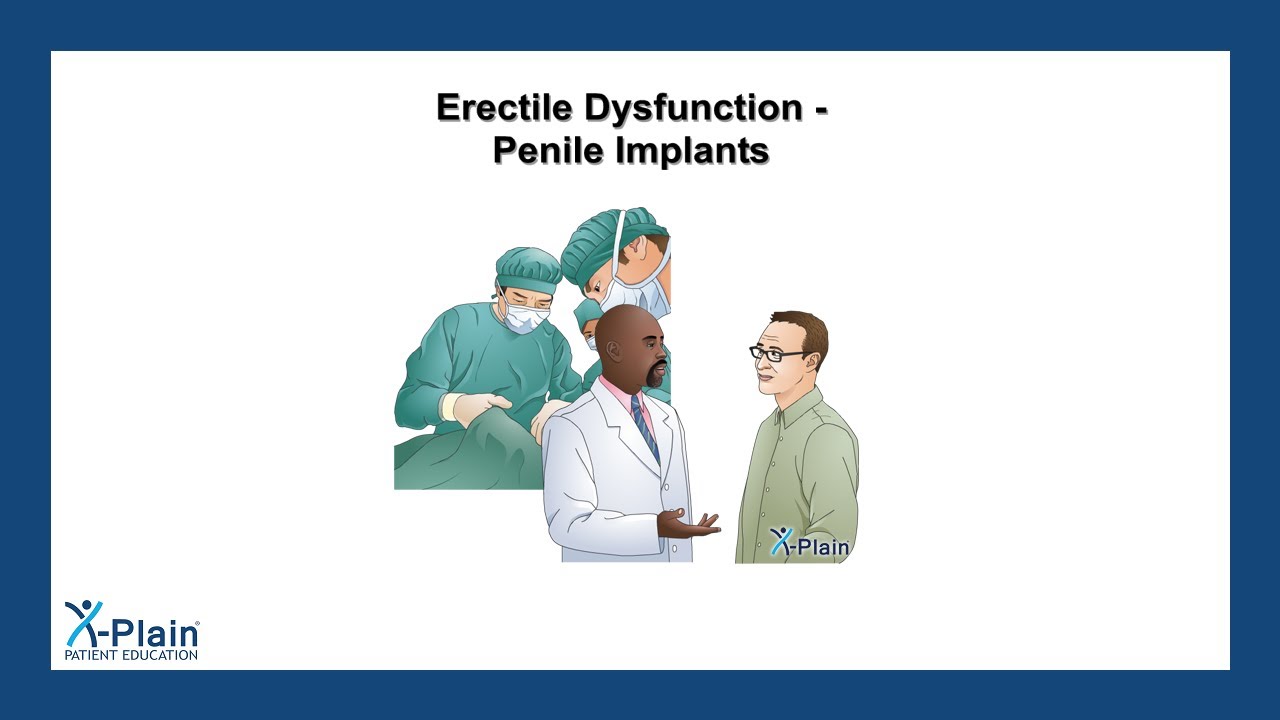 Erectile Dysfunction -
Penile Implants

X-Plain

X-Plain®
PATIENT EDUCATION